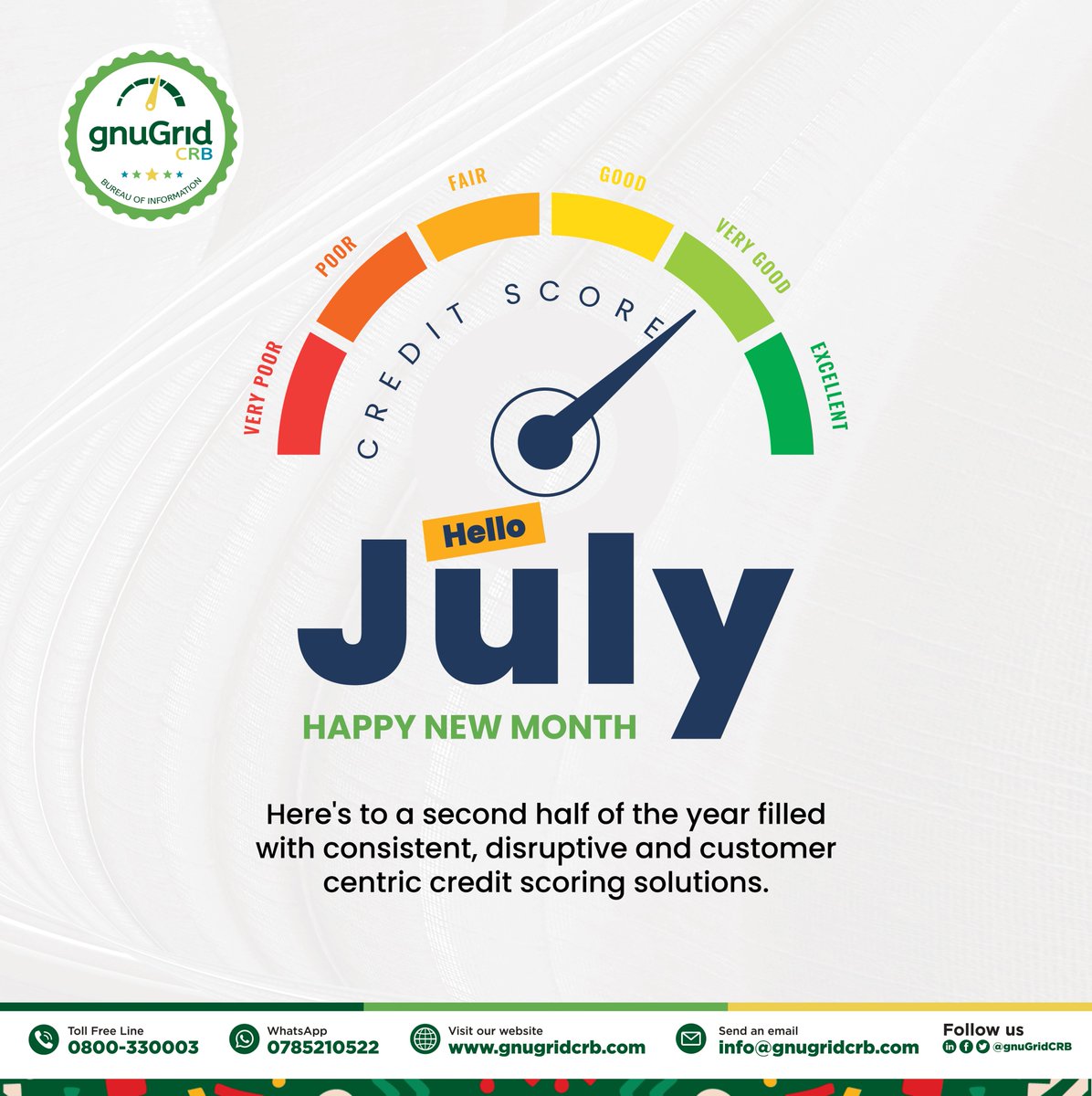 gnuGrid CRB
BUREAU OF INFORMATION

VERY POOR
POOR
FAIR
GOOD
VERY GOOD
EXCELLENT

CREDIT SCORE

Hello
July
HAPPY NEW MONTH

Here's to a second half of the year filled with consistent, disruptive and customer centric credit scoring solutions.

Toll Free Line
0800-330003
WhatsApp
0785210522
Visit our website
www.gnugridcrb.com
Send an email
info@gnugridcrb.com
Follow us
@gnuGridCRB